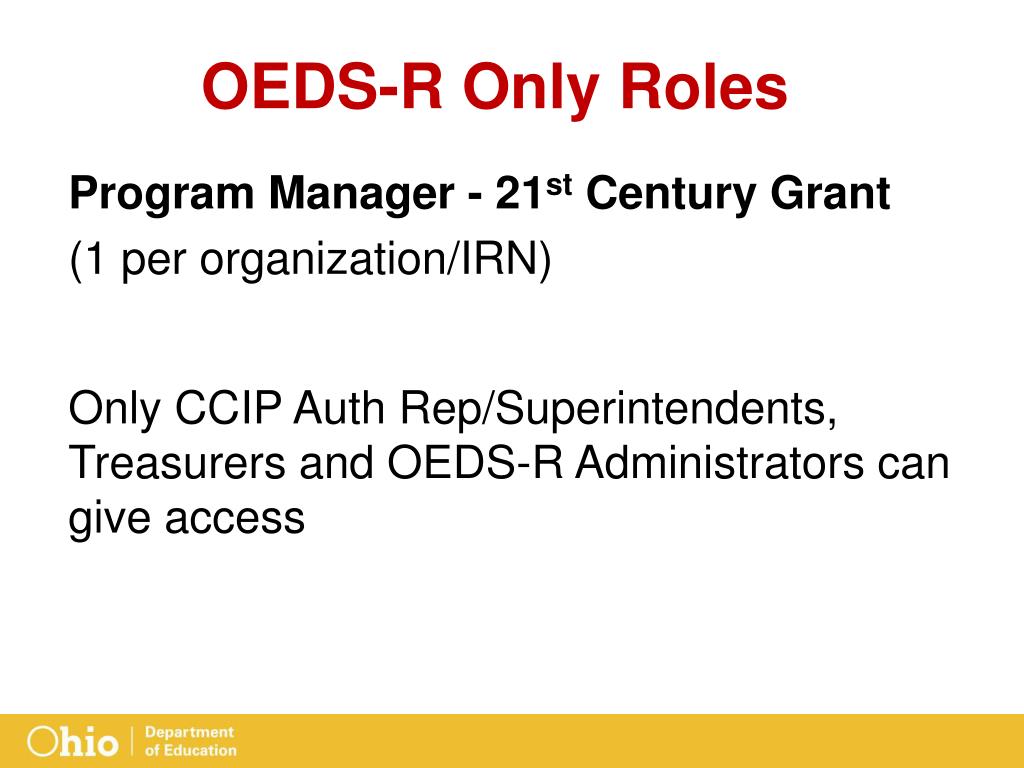 OEDS-R Only Roles

Program Manager - 21$^{st}$ Century Grant
(1 per organization/IRN)

Only CCIP Auth Rep/Superintendents, Treasurers and OEDS-R Administrators can give access

Ohio | Department of Education